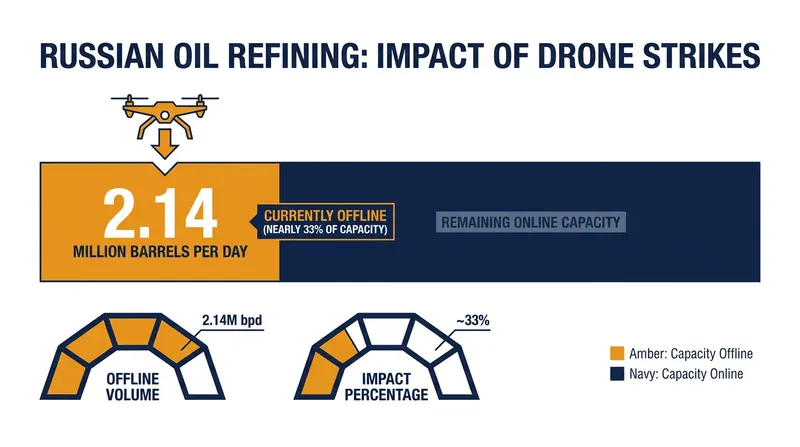 RUSSIAN OIL REFINING: IMPACT OF DRONE STRIKES

2.14
MILLION BARRELS PER DAY

CURRENTLY OFFLINE
(NEARLY 33% OF CAPACITY)

REMAINING ONLINE CAPACITY

2.14M bpd
OFFLINE VOLUME

~33%
IMPACT PERCENTAGE

Amber: Capacity Offline
Navy: Capacity Online